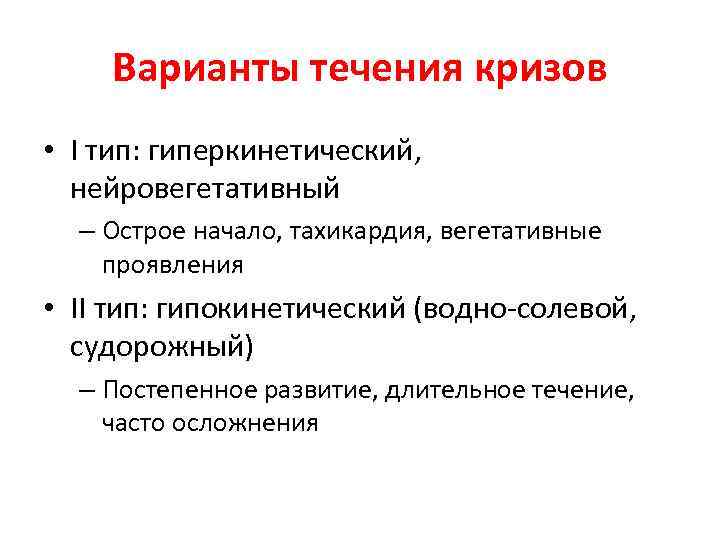 Варианты течения кризов

• I тип: гиперкинетический, нейровегетативный

– Острое начало, тахикардия, вегетативные проявления

• II тип: гипокинетический (водно-солевой, судорожный)

– Постепенное развитие, длительное течение, часто осложнения